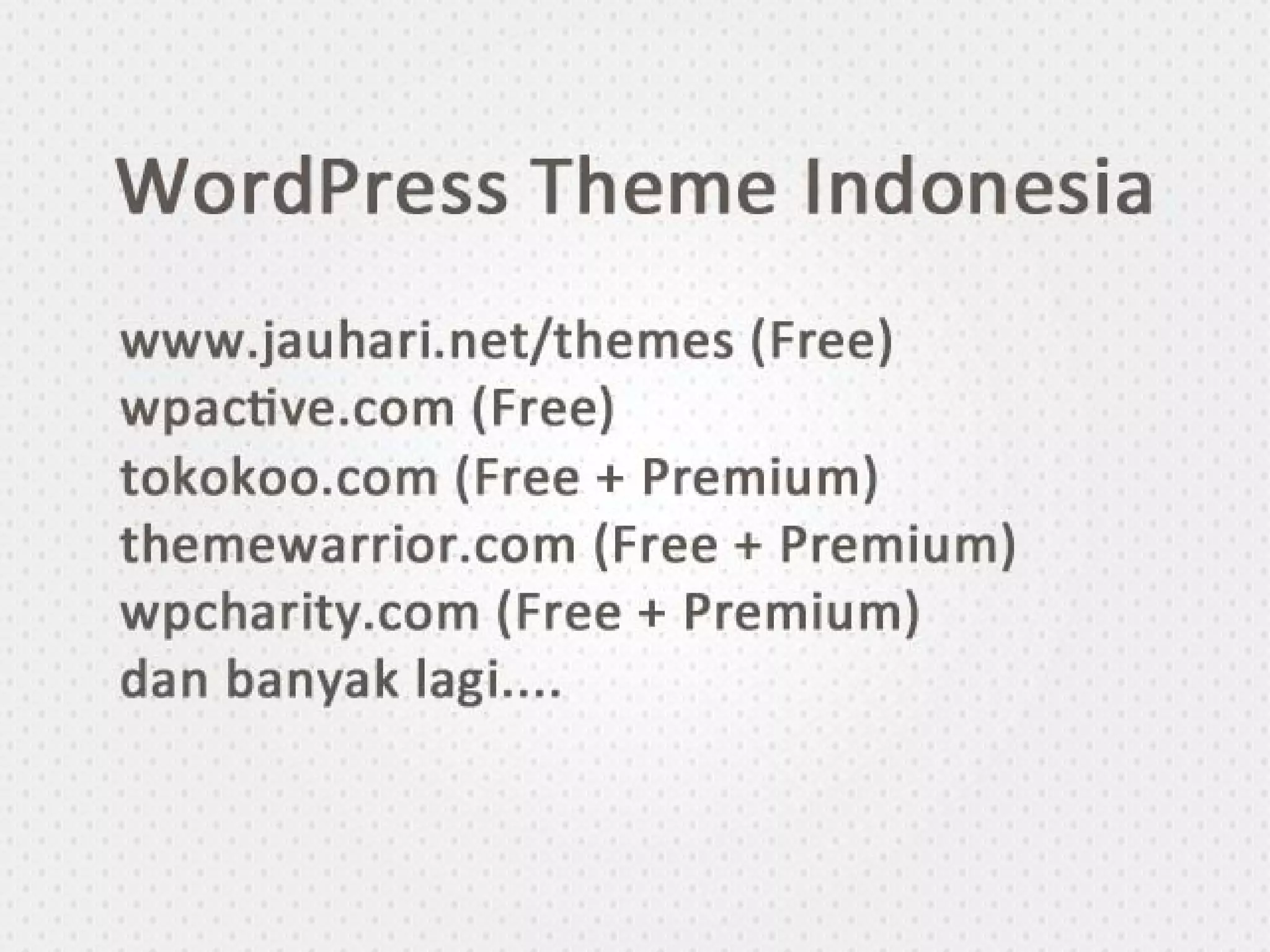 WordPress Theme Indonesia

www.jauhari.net/themes (Free)
wpactive.com (Free)
tokokoo.com (Free + Premium)
themewarrior.com (Free + Premium)
wpcharity.com (Free + Premium)
dan banyak lagi....